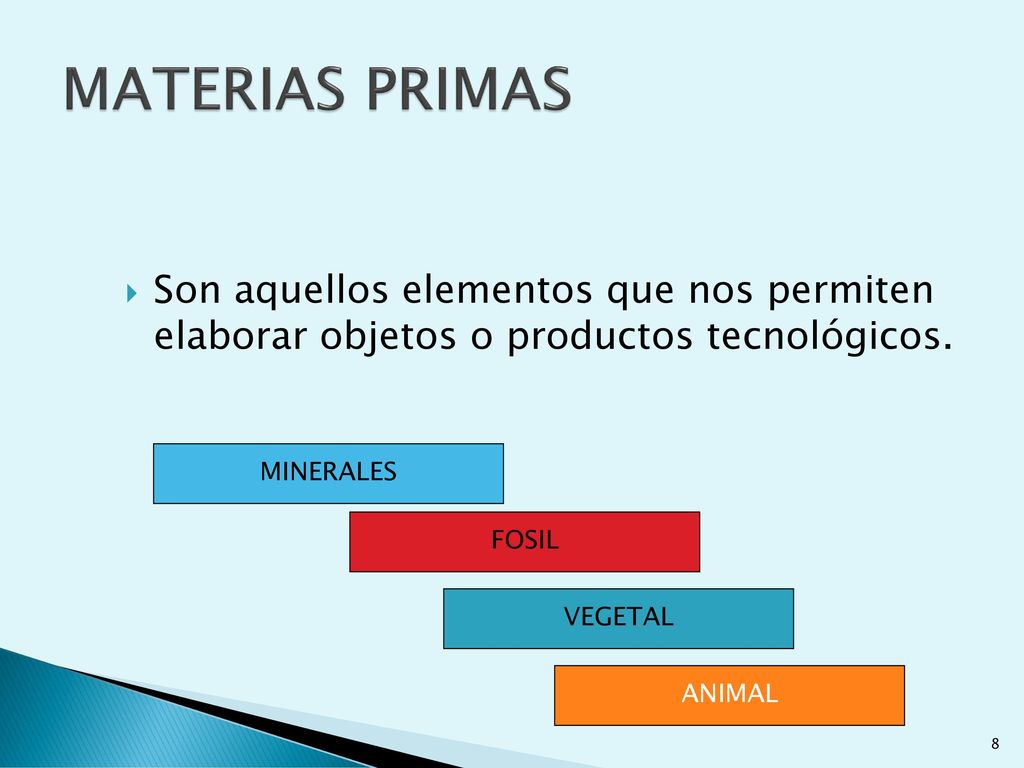 MATERIAS PRIMAS

Son aquellos elementos que nos permiten elaborar objetos o productos tecnológicos.

MINERALES

FOSIL

VEGETAL

ANIMAL

8